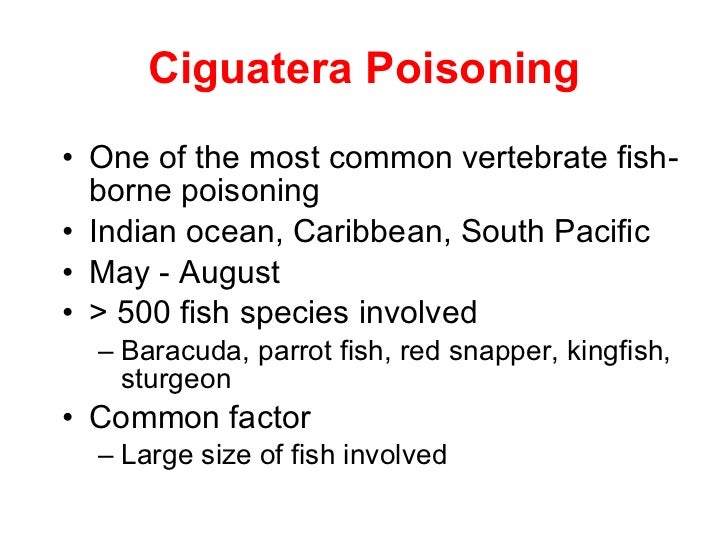 Ciguatera Poisoning

• One of the most common vertebrate fish-borne poisoning
• Indian ocean, Caribbean, South Pacific
• May - August
• > 500 fish species involved
– Baracuda, parrot fish, red snapper, kingfish, sturgeon
• Common factor
– Large size of fish involved